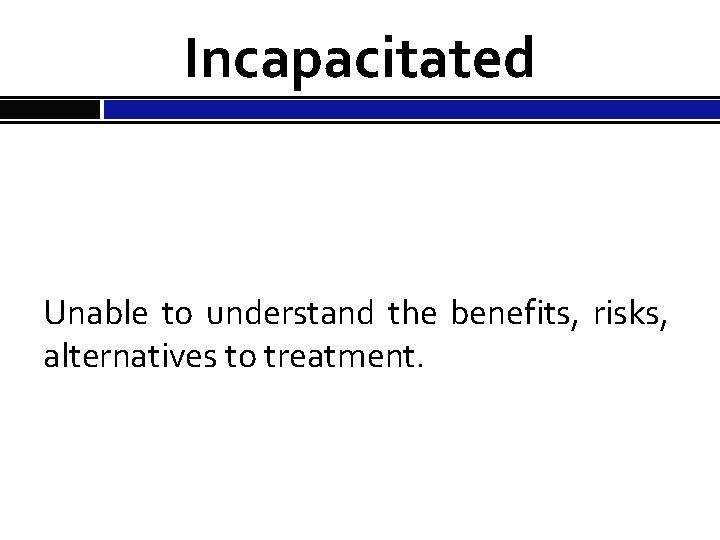 Incapacitated

Unable to understand the benefits, risks, alternatives to treatment.